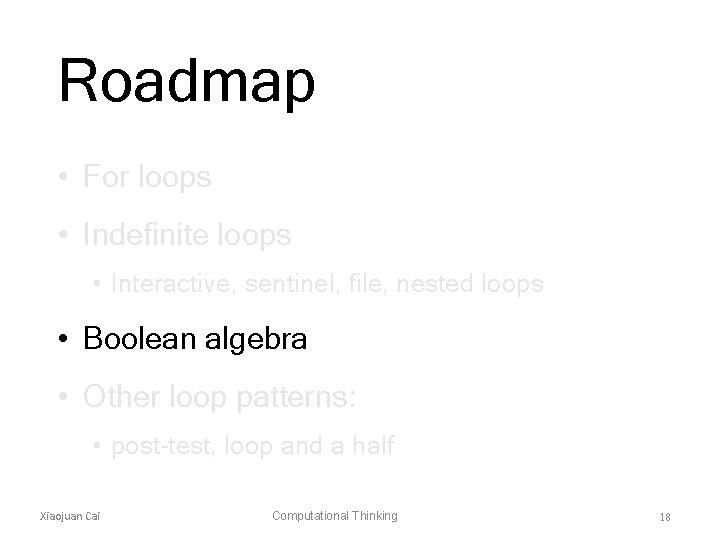 Roadmap

• For loops
• Indefinite loops
  • Interactive, sentinel, file, nested loops
• Boolean algebra
• Other loop patterns:
  • post-test, loop and a half

Xiaojuan Cai

Computational Thinking

18